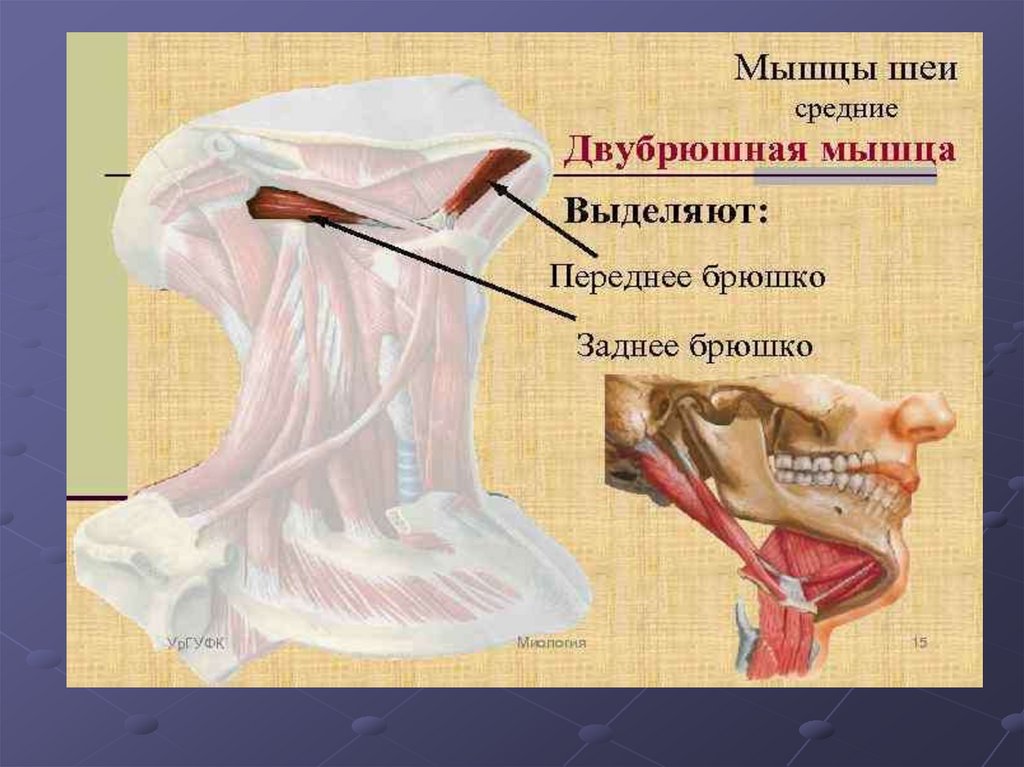 Мышцы шеи
средние
Двубрюшная мышца

Выделяют:

Переднее брюшко

Заднее брюшко

УрГУФК Миология 15